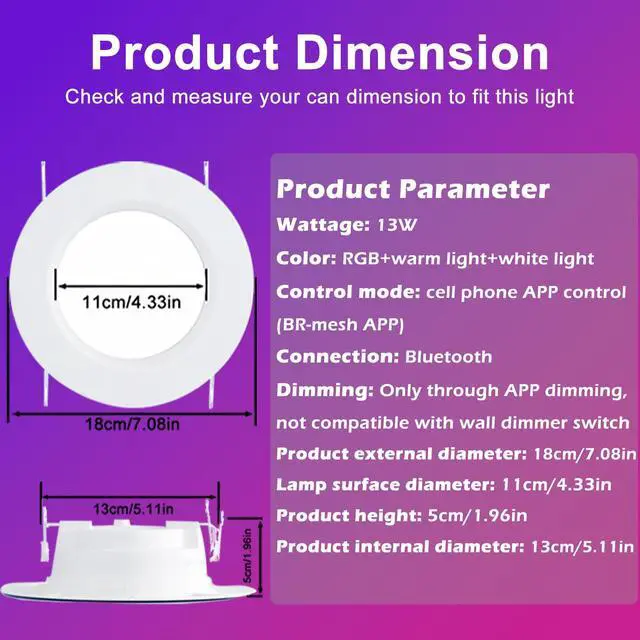 Product Dimension

Check and measure your can dimension to fit this light

11cm/4.33in

18cm/7.08in

13cm/5.11in

5cm/1.96in

Product Parameter

Wattage: 13W

Color: RGB+warm light+white light

Control mode: cell phone APP control (BR-mesh APP)

Connection: Bluetooth

Dimming: Only through APP dimming, not compatible with wall dimmer switch

Product external diameter: 18cm/7.08in

Lamp surface diameter: 11cm/4.33in

Product height: 5cm/1.96in

Product internal diameter: 13cm/5.11in